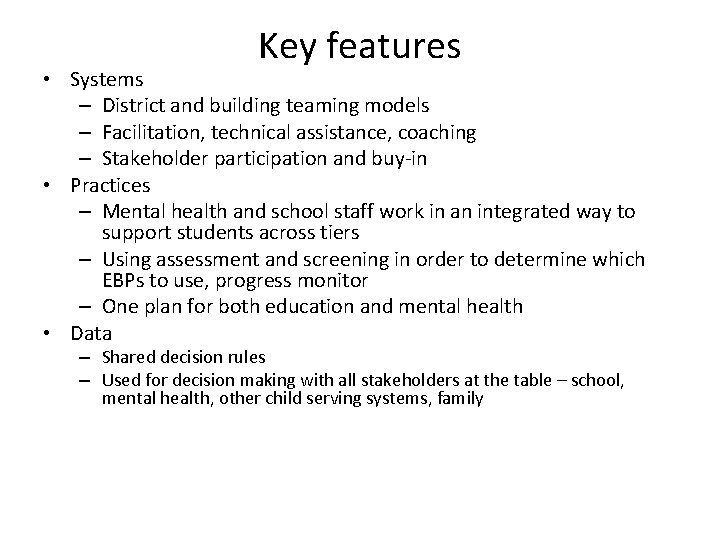 Key features

• Systems
  – District and building teaming models
  – Facilitation, technical assistance, coaching
  – Stakeholder participation and buy-in
• Practices
  – Mental health and school staff work in an integrated way to support students across tiers
  – Using assessment and screening in order to determine which EBPs to use, progress monitor
  – One plan for both education and mental health
• Data
  – Shared decision rules
  – Used for decision making with all stakeholders at the table – school, mental health, other child serving systems, family